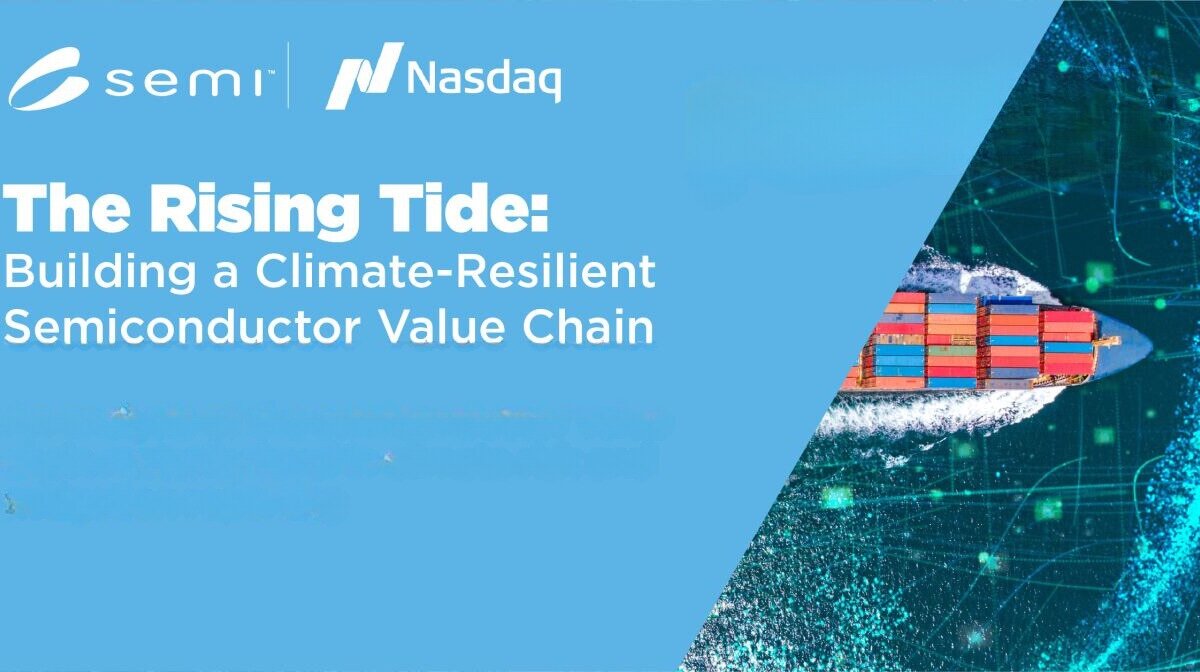 semi™ | Nasdaq

The Rising Tide:
Building a Climate-Resilient Semiconductor Value Chain